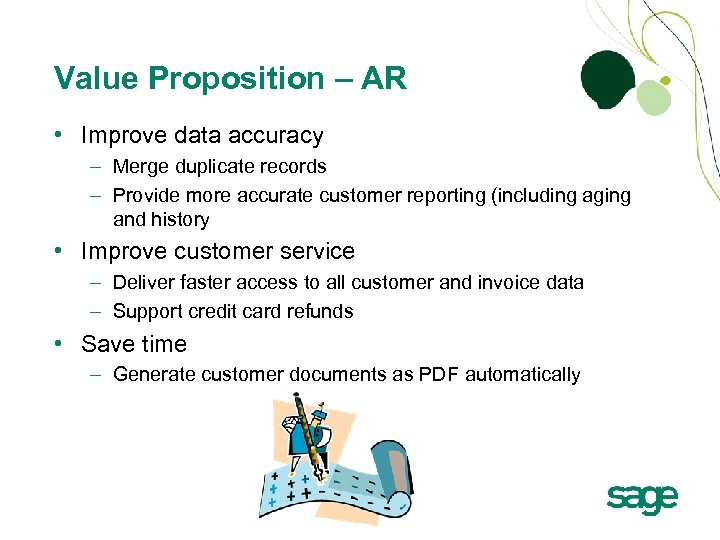 Value Proposition – AR

• Improve data accuracy
  – Merge duplicate records
  – Provide more accurate customer reporting (including aging and history

• Improve customer service
  – Deliver faster access to all customer and invoice data
  – Support credit card refunds

• Save time
  – Generate customer documents as PDF automatically

sage